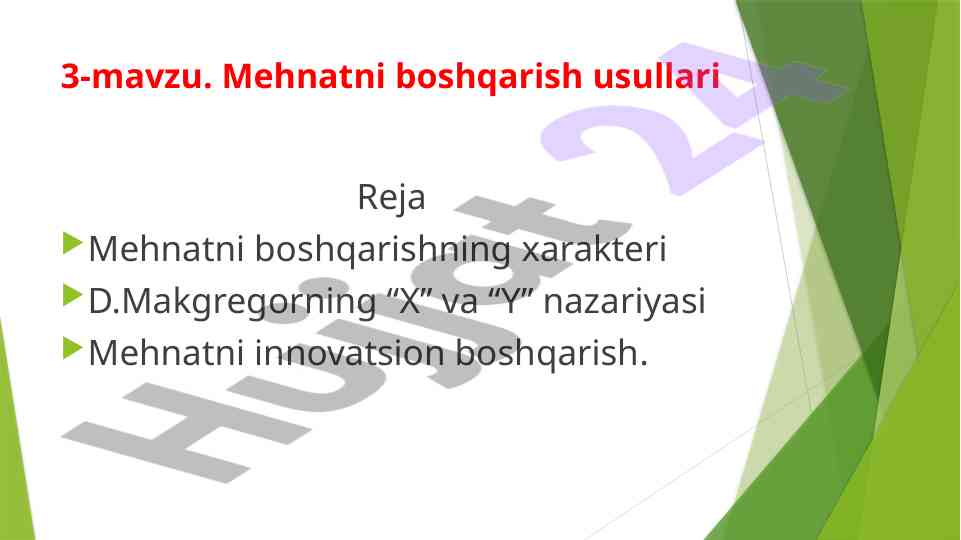 3-mavzu. Mehnatni boshqarish usullari

Reja

Mehnatni boshqarishning xarakteri

D.Makgregorning “X” va “Y” nazariyasi

Mehnatni innovatsion boshqarish.

Hujjat 24